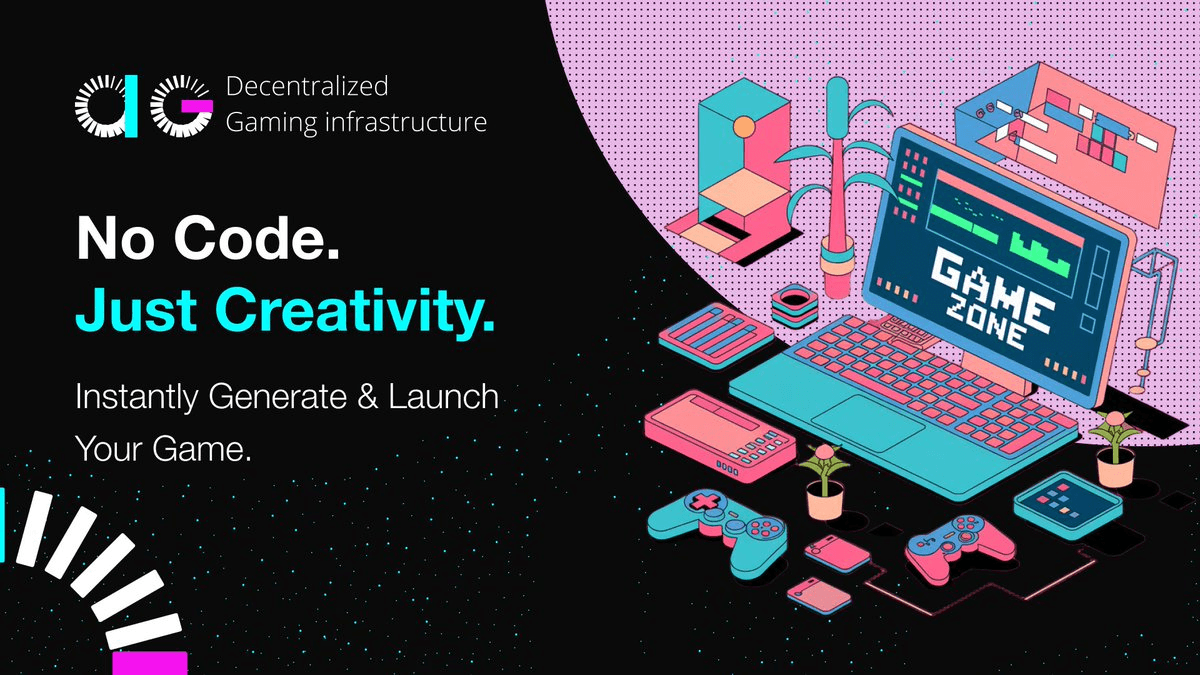 aG Decentralized Gaming infrastructure

No Code.
Just Creativity.

Instantly Generate & Launch Your Game.

GAME ZONE